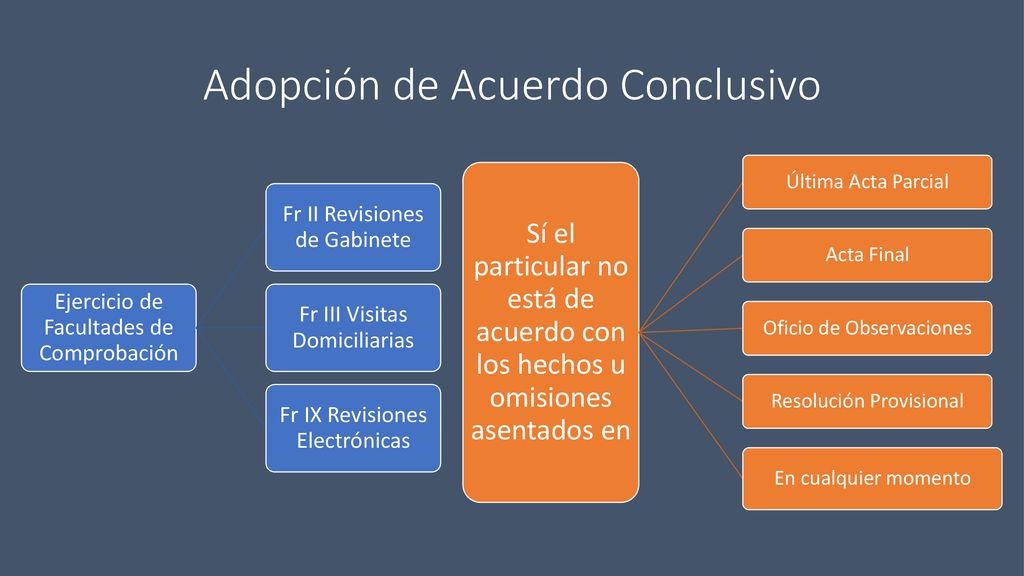 Adopción de Acuerdo Conclusivo

Ejercicio de Facultades de Comprobación

Fr II Revisiones de Gabinete

Fr III Visitas Domiciliarias

Fr IX Revisiones Electrónicas

Sí el particular no está de acuerdo con los hechos u omisiones asentados en

Última Acta Parcial

Acta Final

Oficio de Observaciones

Resolución Provisional

En cualquier momento